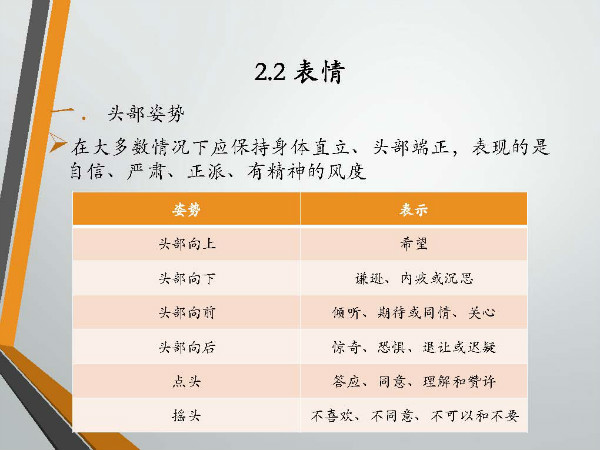 2.2 表情

一. 头部姿势

在大多数情况下应保持身体直立、头部端正，表现的是自信、严肃、正派、有精神的风度

| 姿势 | 表示 |
|---|---|
| 头部向上 | 希望 |
| 头部向下 | 谦逊、内疚或沉思 |
| 头部向前 | 倾听、期待或同情、关心 |
| 头部向后 | 惊奇、恐惧、退让或迟疑 |
| 点头 | 答应、同意、理解和赞许 |
| 摇头 | 不喜欢、不同意、不可以和不要 |